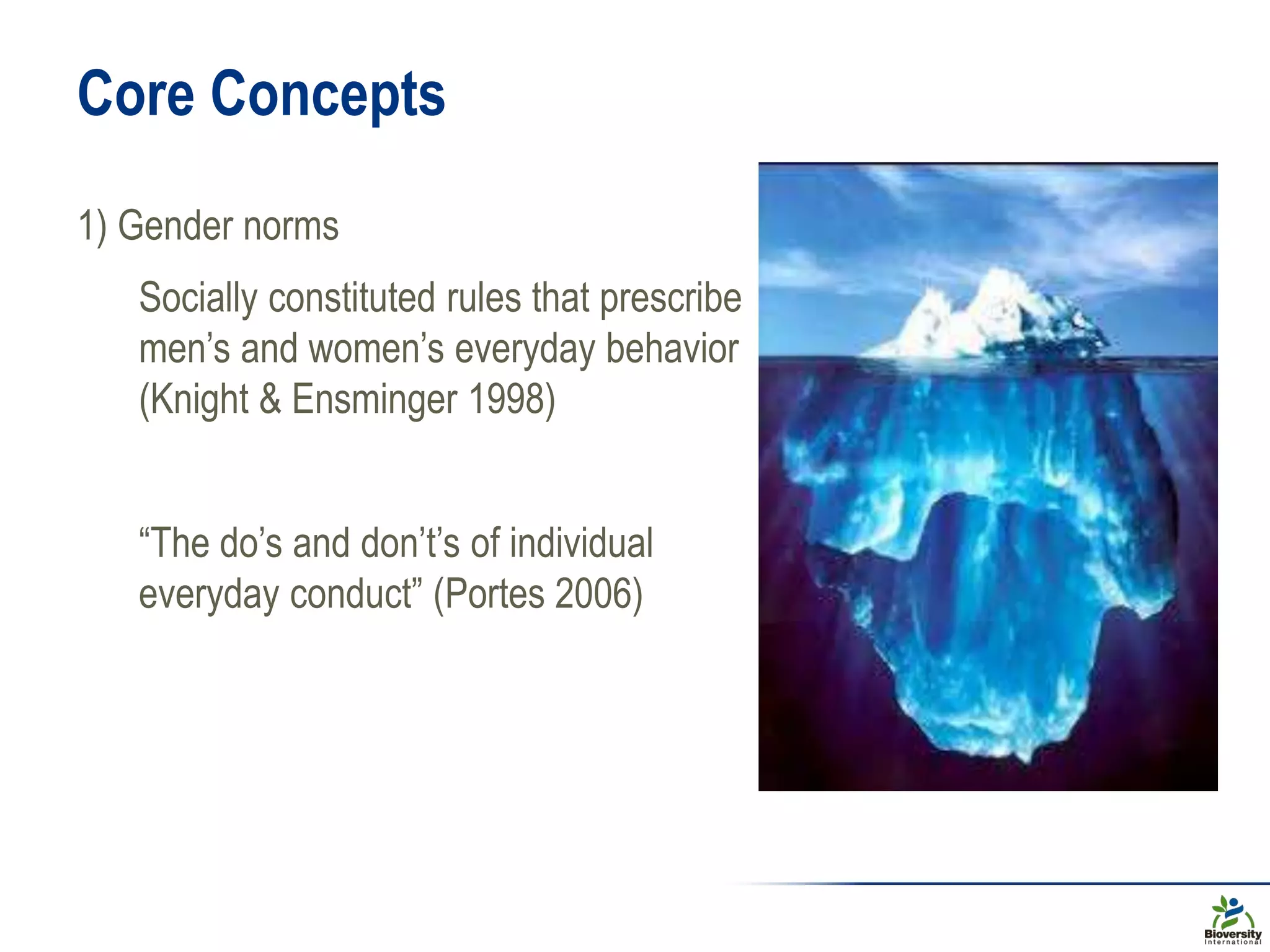 Core Concepts

1) Gender norms

Socially constituted rules that prescribe men’s and women’s everyday behavior (Knight & Ensminger 1998)

“The do’s and don’t’s of individual everyday conduct” (Portes 2006)

Bioversity International